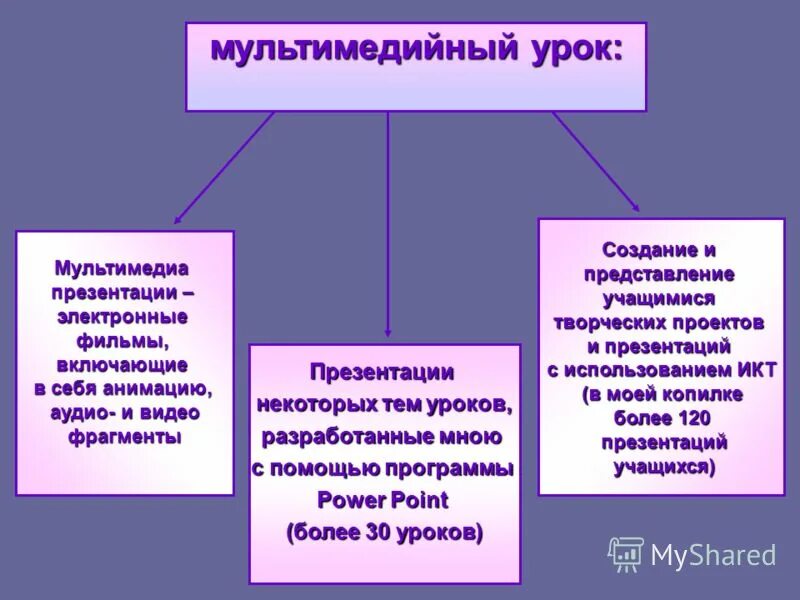 мультимедийный урок:

Мультимедиа презентации – электронные фильмы, включающие в себя анимацию, аудио- и видео фрагменты

Презентации некоторых тем уроков, разработанные мною с помощью программы Power Point (более 30 уроков)

Создание и представление учащимися творческих проектов и презентаций с использованием ИКТ (в моей копилке более 120 презентаций учащихся)

MyShared